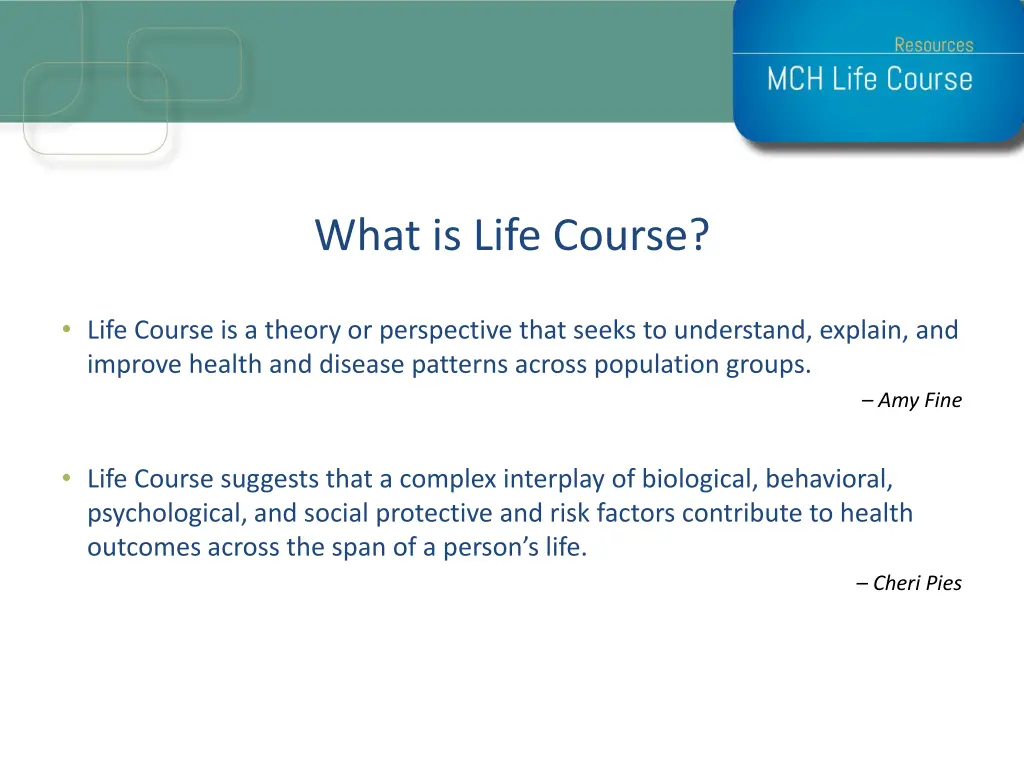 Resources
MCH Life Course

What is Life Course?

• Life Course is a theory or perspective that seeks to understand, explain, and improve health and disease patterns across population groups.

– Amy Fine

• Life Course suggests that a complex interplay of biological, behavioral, psychological, and social protective and risk factors contribute to health outcomes across the span of a person's life.

– Cheri Pies